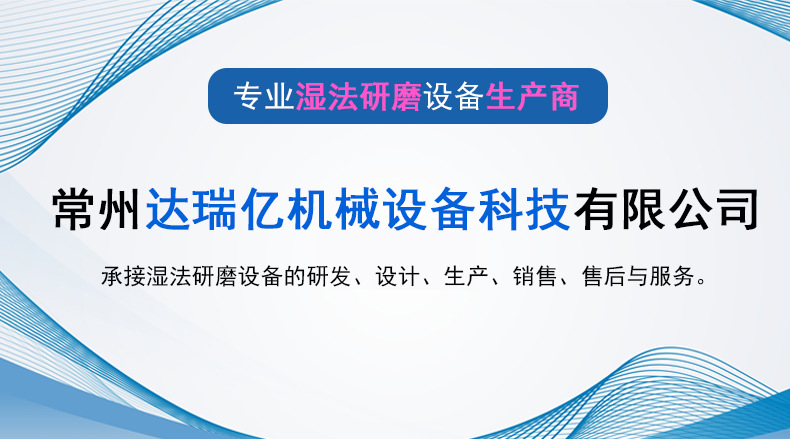 专业湿法研磨设备生产商

常州达瑞亿机械设备科技有限公司

承接湿法研磨设备的研发、设计、生产、销售、售后与服务。